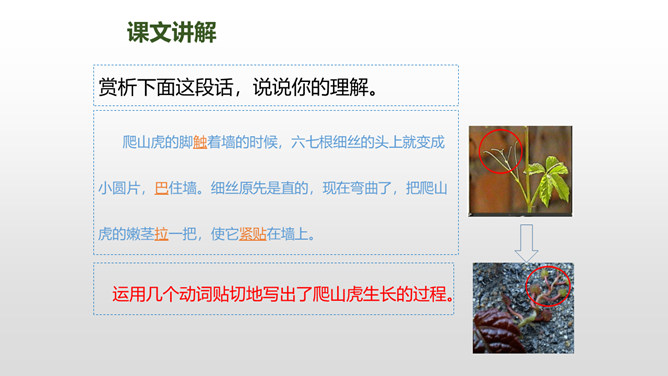 课文讲解

赏析下面这段话，说说你的理解。

爬山虎的脚触着墙的时候，六七根细丝的头上就变成小圆片，巴住墙。细丝原先是直的，现在弯曲了，把爬山虎的嫩茎拉一把，使它紧贴在墙上。

运用几个动词贴切地写出了爬山虎生长的过程。